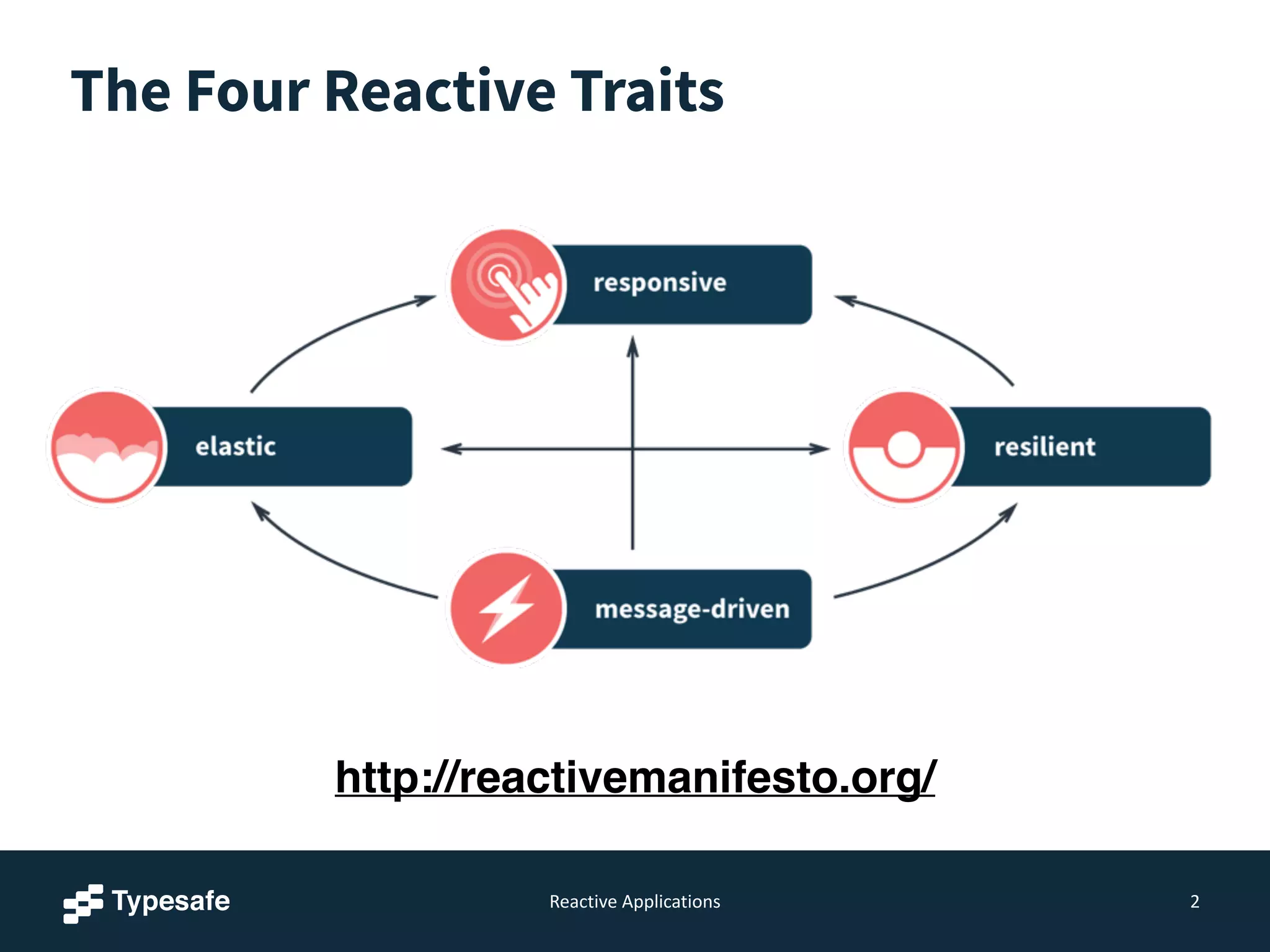 The Four Reactive Traits

responsive

elastic

resilient

message-driven

http://reactivemanifesto.org/

Typesafe

Reactive Applications

2